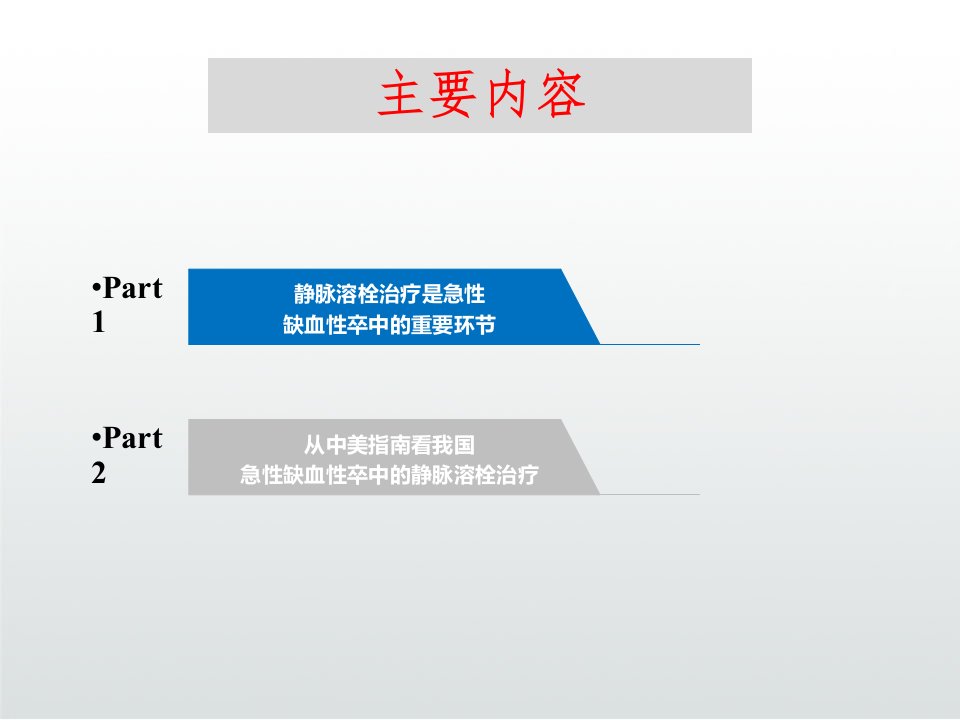 主要内容

•Part 1

静脉溶栓治疗是急性缺血性卒中的重要环节

•Part 2

从中美指南看我国急性缺血性卒中的静脉溶栓治疗